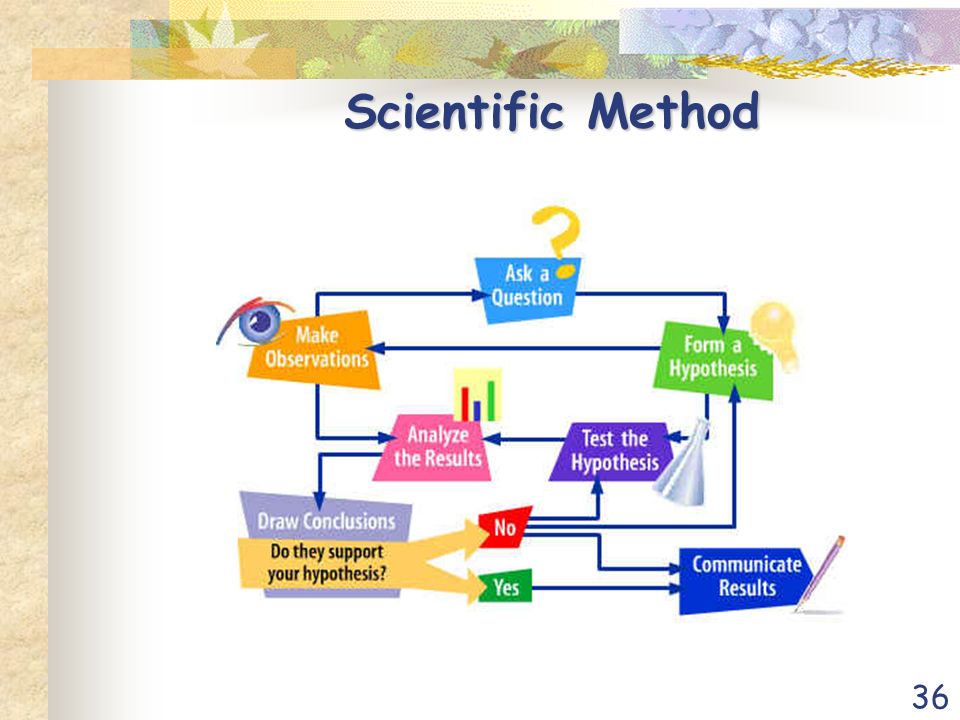 Scientific Method

Ask a Question

Make Observations

Form a Hypothesis

Analyze the Results

Test the Hypothesis

Draw Conclusions

Do they support your hypothesis?

No

Yes

Communicate Results

36